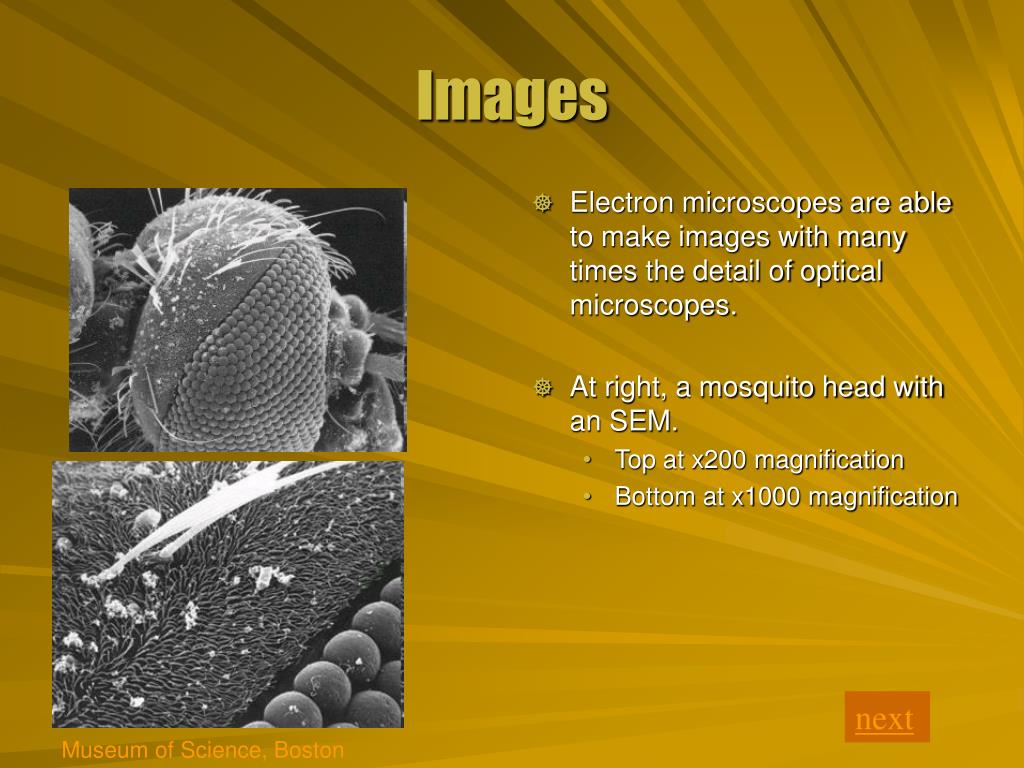 Images

Electron microscopes are able to make images with many times the detail of optical microscopes.

At right, a mosquito head with an SEM.
• Top at x200 magnification
• Bottom at x1000 magnification

next

Museum of Science, Boston